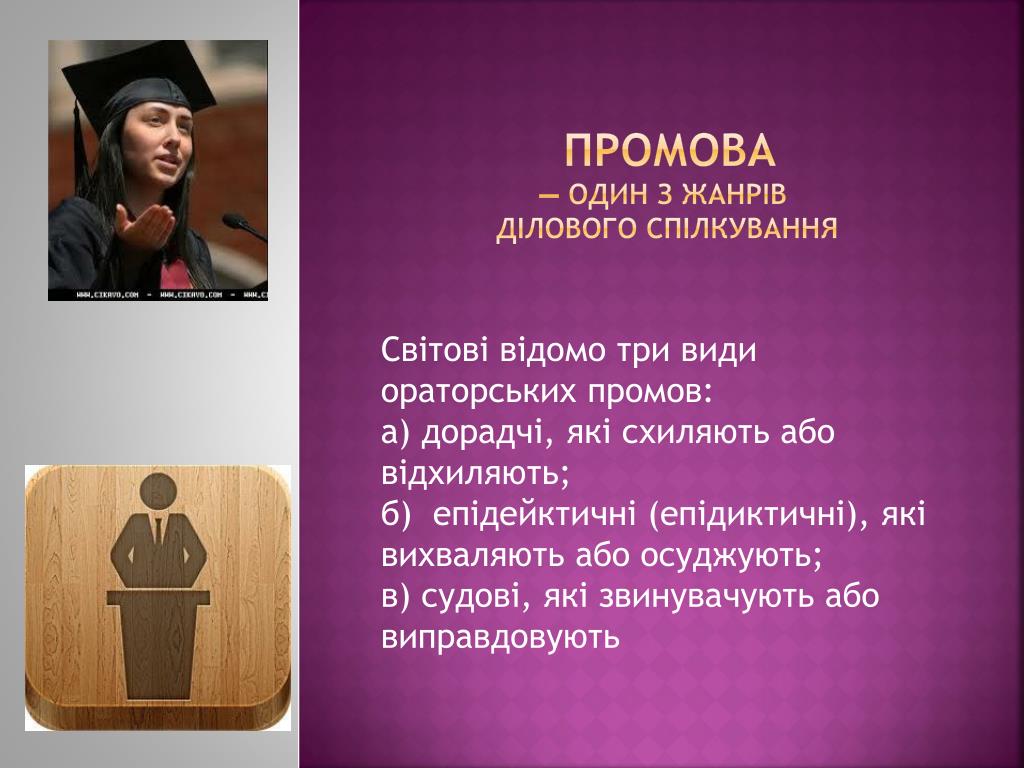 WWW.CIKAVO.COM - WWW.CIKAVO.COM - WWW.CI

ПРОМОВА
— ОДИН З ЖАНРІВ ДІЛОВОГО СПІЛКУВАННЯ

Світові відомо три види ораторських промов:
а) дорадчі, які схиляють або відхиляють;
б) епідейктичні (епідиктичні), які вихваляють або осуджують;
в) судові, які звинувачують або виправдовують